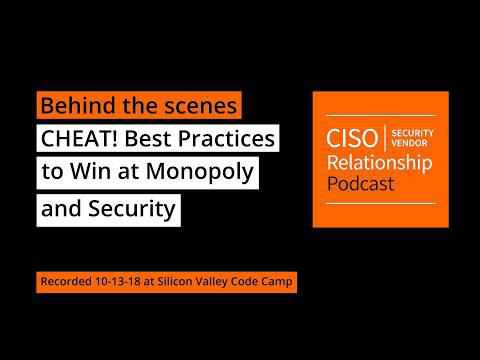 Behind the scenes

CHEAT! Best Practices to Win at Monopoly and Security

Recorded 10-13-18 at Silicon Valley Code Camp

CISO | SECURITY VENDOR
Relationship
Podcast